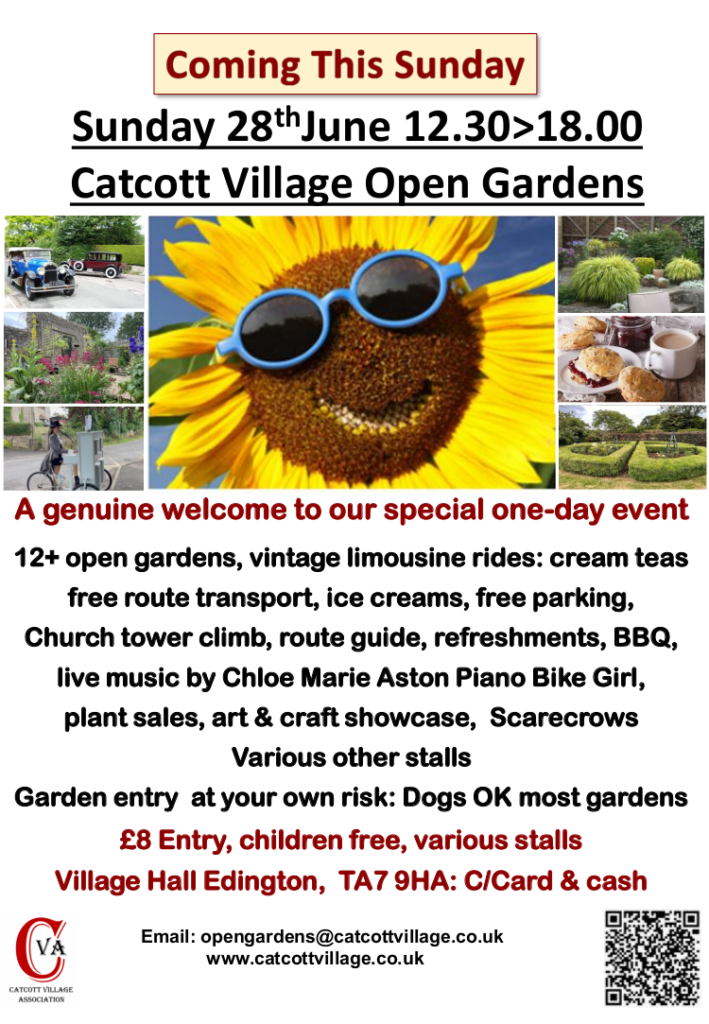 Coming This Sunday

Sunday 28$^{th}$June 12.30>18.00

Catcott Village Open Gardens

A genuine welcome to our special one-day event

12+ open gardens, vintage limousine rides: cream teas free route transport, ice creams, free parking, Church tower climb, route guide, refreshments, BBQ, live music by Chloe Marie Aston Piano Bike Girl, plant sales, art & craft showcase, Scarecrows Various other stalls

Garden entry at your own risk: Dogs OK most gardens

£8 Entry, children free, various stalls

Village Hall Edington, TA7 9HA: C/Card & cash

CVA
CATCOTT VILLAGE ASSOCIATION

Email: opengardens@catcottvillage.co.uk
www.catcottvillage.co.uk